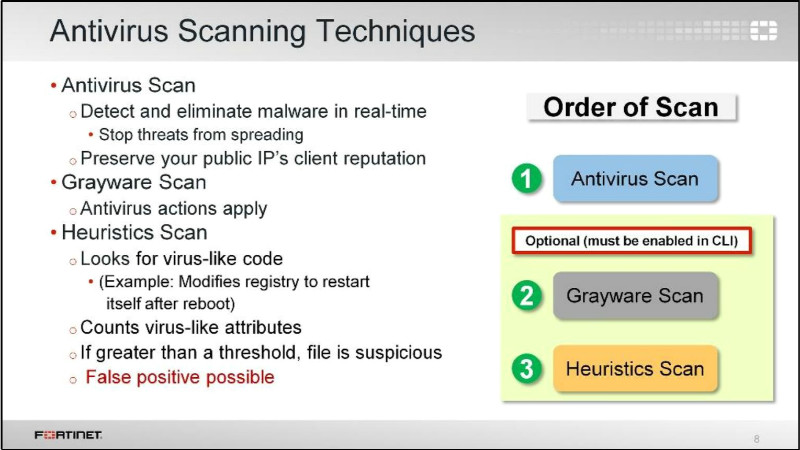 Antivirus Scanning Techniques

• Antivirus Scan
○ Detect and eliminate malware in real-time
• Stop threats from spreading
○ Preserve your public IP's client reputation
• Grayware Scan
○ Antivirus actions apply
• Heuristics Scan
○ Looks for virus-like code
• (Example: Modifies registry to restart itself after reboot)
○ Counts virus-like attributes
○ If greater than a threshold, file is suspicious
○ False positive possible

Order of Scan

1 Antivirus Scan

Optional (must be enabled in CLI)

2 Grayware Scan

3 Heuristics Scan

FORTINET

8